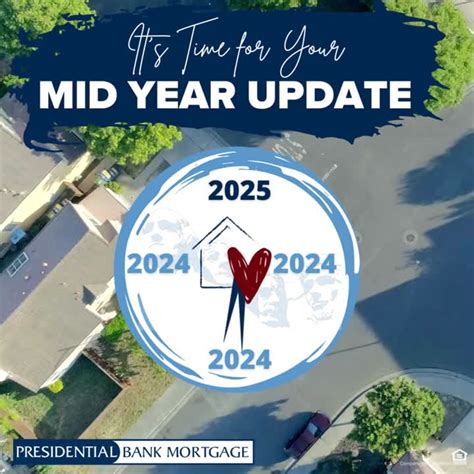 It's Time for Your
MID YEAR UPDATE

2025

2024

2024

2024

PRESIDENTIAL BANK MORTGAGE